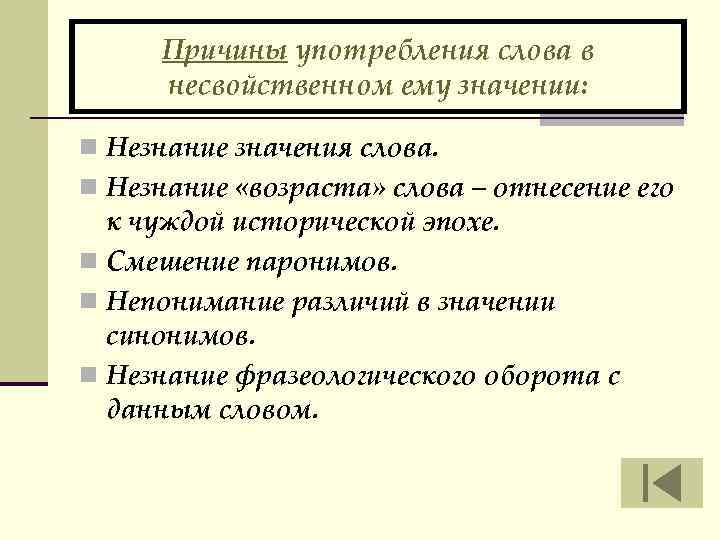 Причины употребления слова в несвойственном ему значении:

Незнание значения слова.

Незнание «возраста» слова – отнесение его к чуждой исторической эпохе.

Смешение паронимов.

Непонимание различий в значении синонимов.

Незнание фразеологического оборота с данным словом.